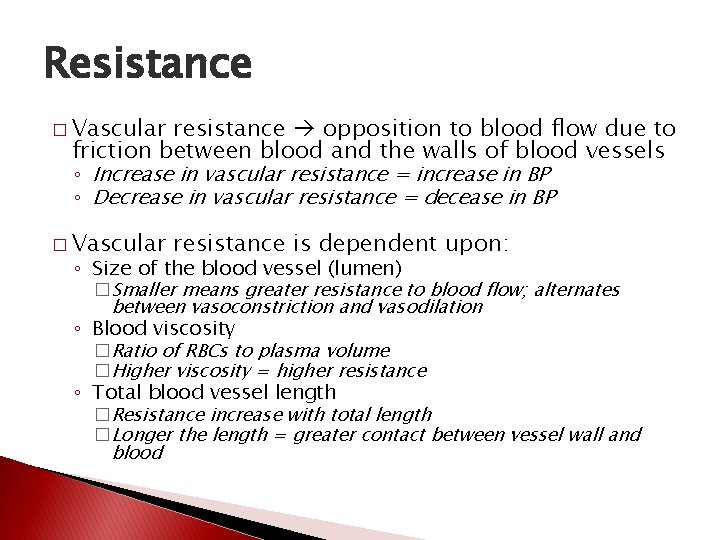 Resistance

□ Vascular resistance → opposition to blood flow due to friction between blood and the walls of blood vessels
◦ Increase in vascular resistance = increase in BP
◦ Decrease in vascular resistance = decease in BP

□ Vascular resistance is dependent upon:
◦ Size of the blood vessel (lumen)
□ Smaller means greater resistance to blood flow; alternates between vasoconstriction and vasodilation
◦ Blood viscosity
□ Ratio of RBCs to plasma volume
□ Higher viscosity = higher resistance
◦ Total blood vessel length
□ Resistance increase with total length
□ Longer the length = greater contact between vessel wall and blood